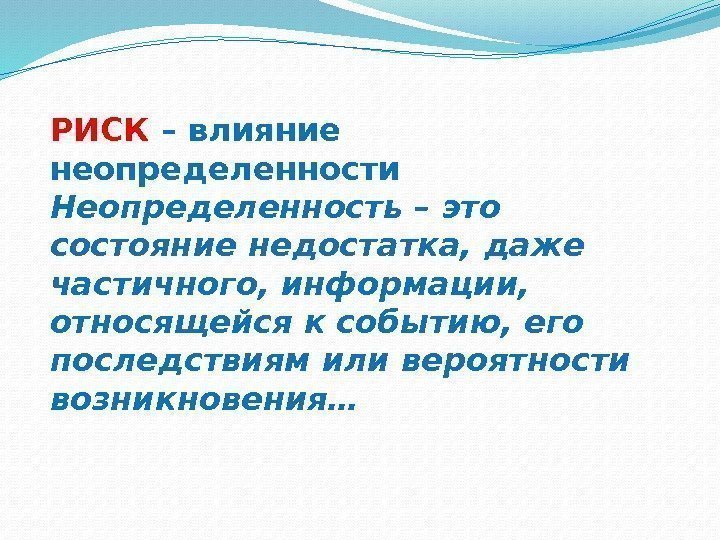 РИСК – влияние неопределенности
Неопределенность – это состояние недостатка, даже частичного, информации, относящейся к событию, его последствиям или вероятности возникновения…